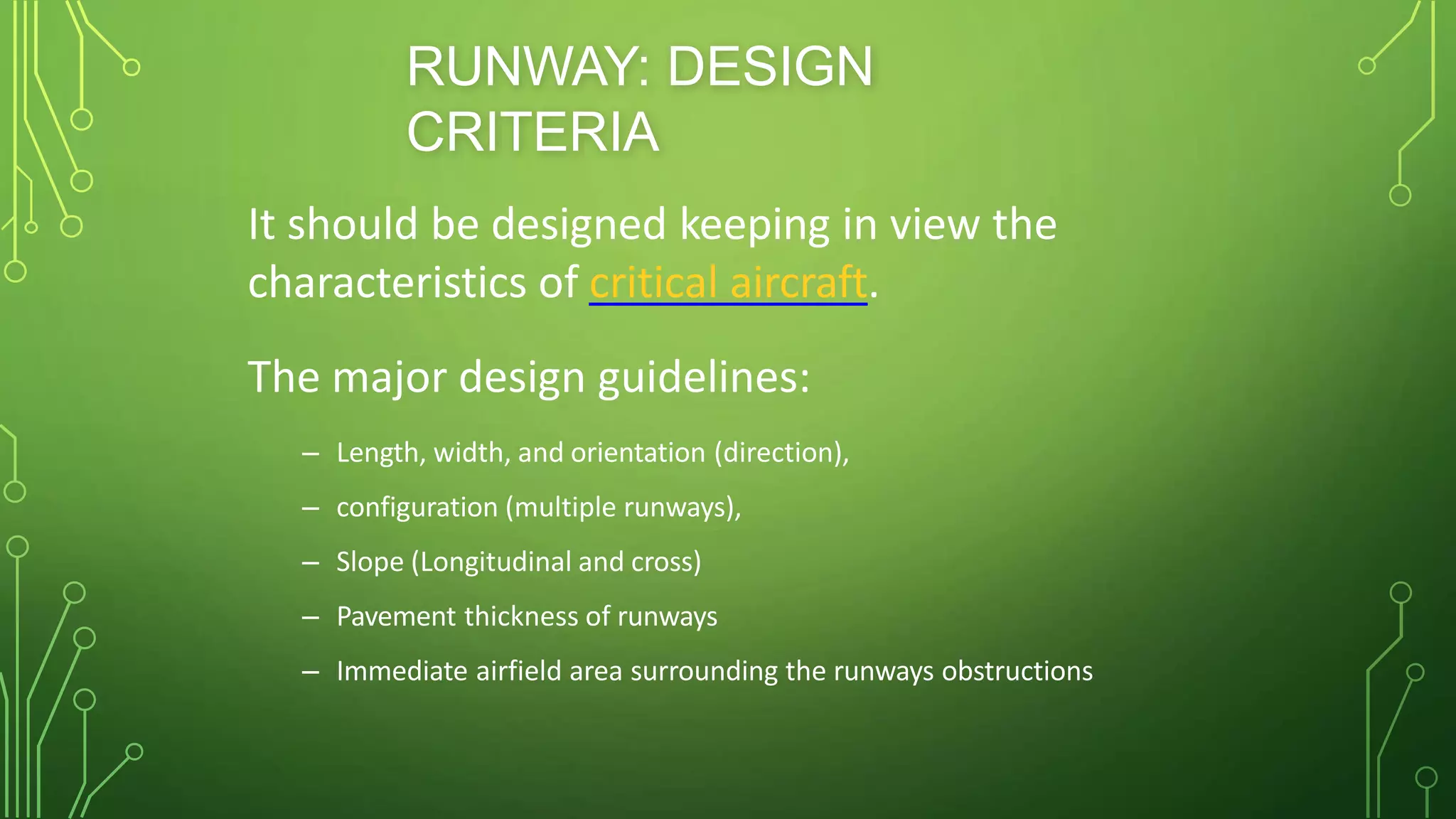 RUNWAY: DESIGN CRITERIA

It should be designed keeping in view the characteristics of critical aircraft.

The major design guidelines:

– Length, width, and orientation (direction),

– configuration (multiple runways),

– Slope (Longitudinal and cross)

– Pavement thickness of runways

– Immediate airfield area surrounding the runways obstructions